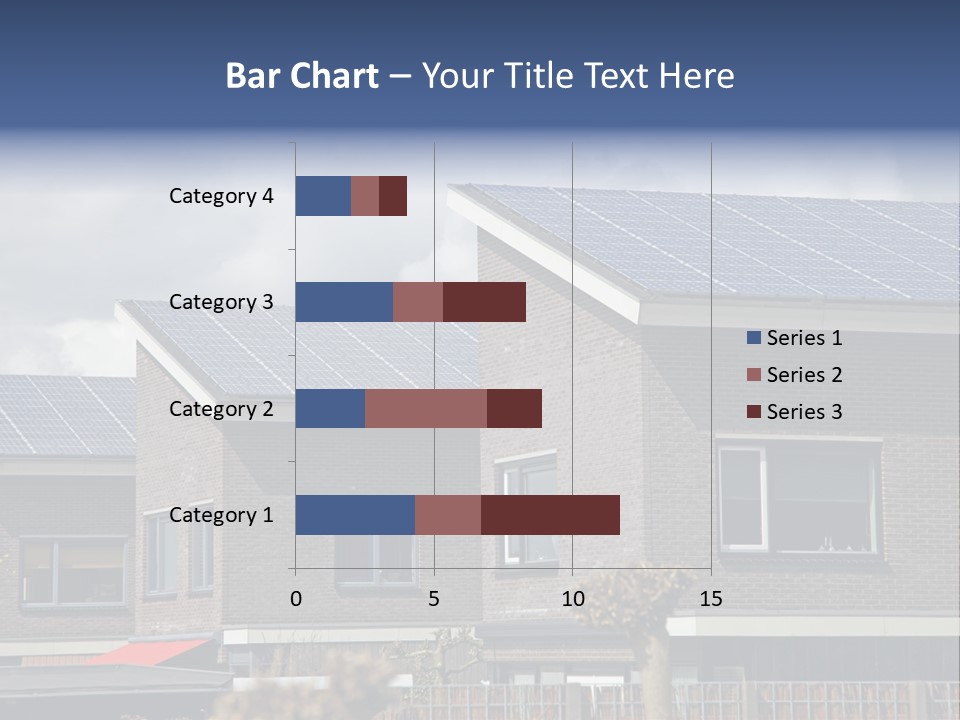 Bar Chart – Your Title Text Here

Category 4
Category 3
Category 2
Category 1

0
5
10
15

Series 1
Series 2
Series 3